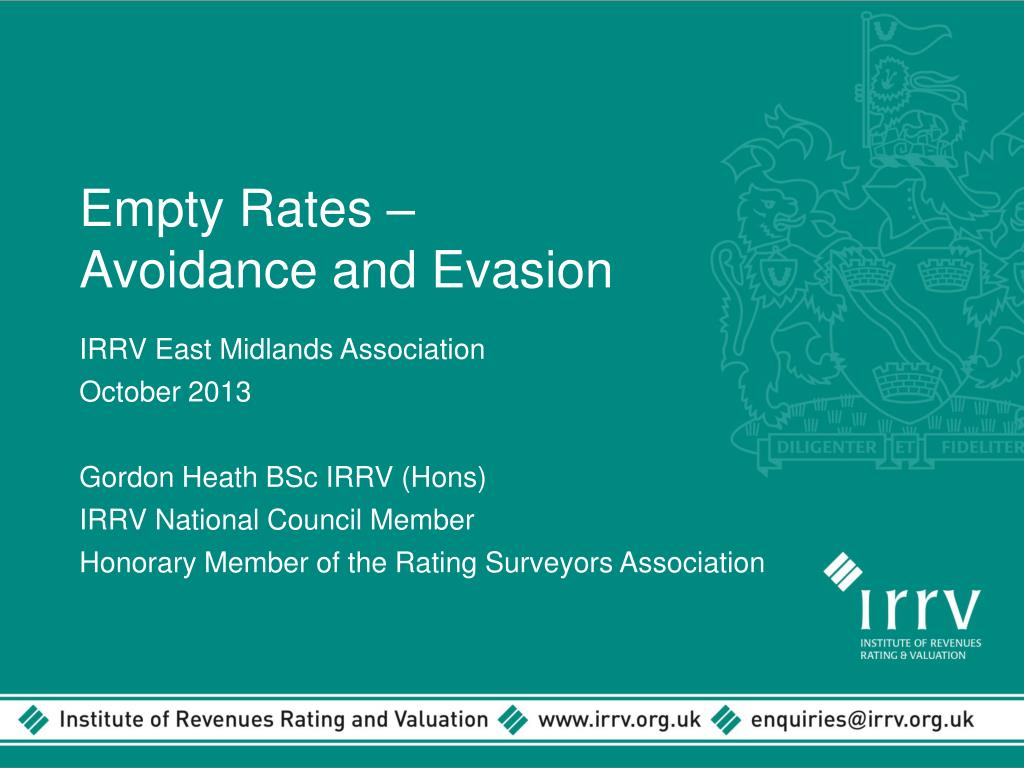 Empty Rates – Avoidance and Evasion

IRRV East Midlands Association
October 2013

Gordon Heath BSc IRRV (Hons)
IRRV National Council Member
Honorary Member of the Rating Surveyors Association

DILIGENTER ET FIDELITER

irrv
INSTITUTE OF REVENUES RATING & VALUATION

Institute of Revenues Rating and Valuation www.irrv.org.uk enquiries@irrv.org.uk